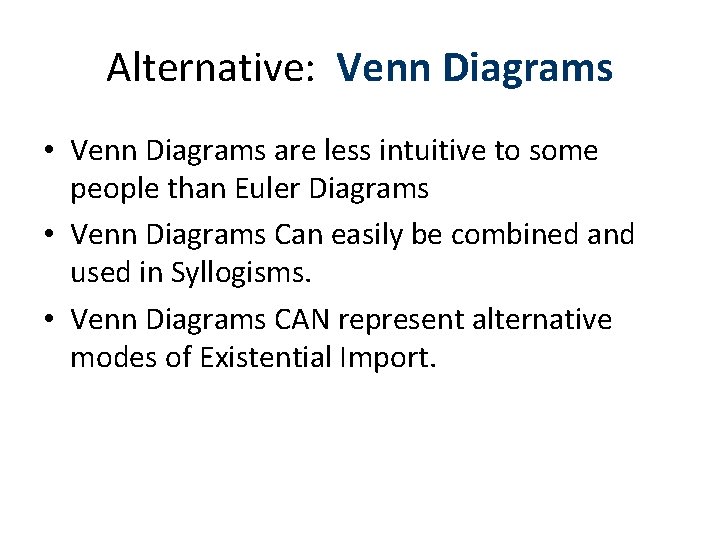 Alternative: Venn Diagrams

• Venn Diagrams are less intuitive to some people than Euler Diagrams
• Venn Diagrams Can easily be combined and used in Syllogisms.
• Venn Diagrams CAN represent alternative modes of Existential Import.